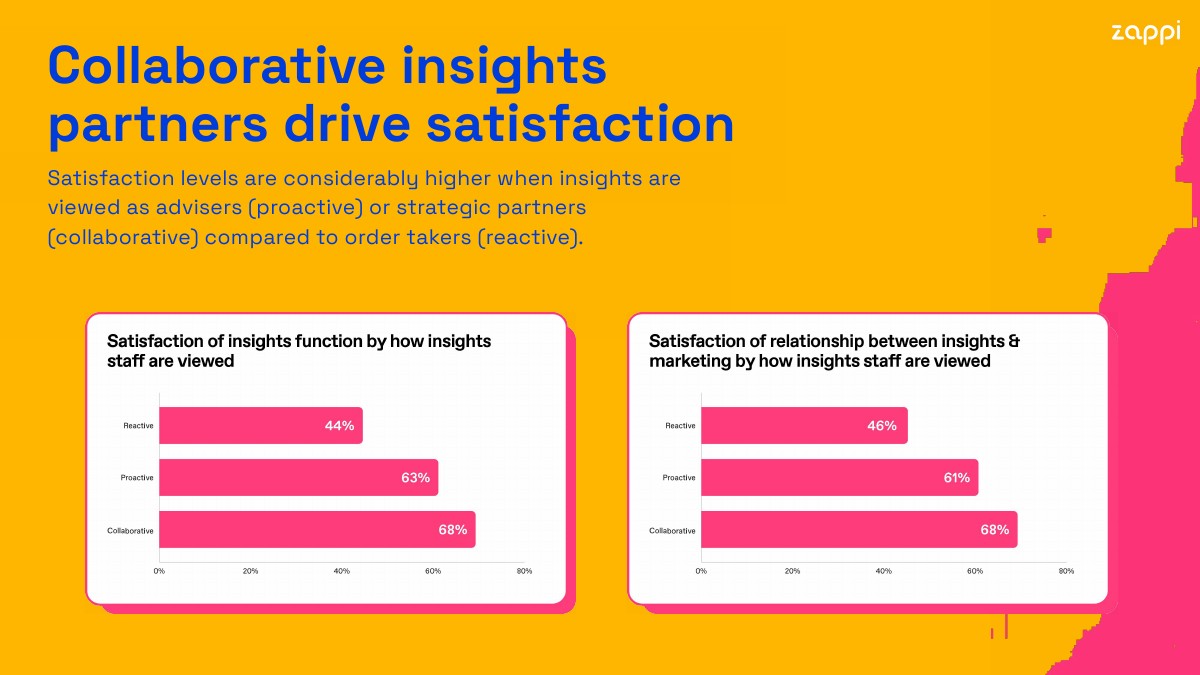 zappi

Collaborative insights partners drive satisfaction

Satisfaction levels are considerably higher when insights are viewed as advisers (proactive) or strategic partners (collaborative) compared to order takers (reactive).

Satisfaction of insights function by how insights staff are viewed

Reactive 44%
Proactive 63%
Collaborative 68%

0% 20% 40% 60% 80%

Satisfaction of relationship between insights & marketing by how insights staff are viewed

Reactive 46%
Proactive 61%
Collaborative 68%

0% 20% 40% 60% 80%